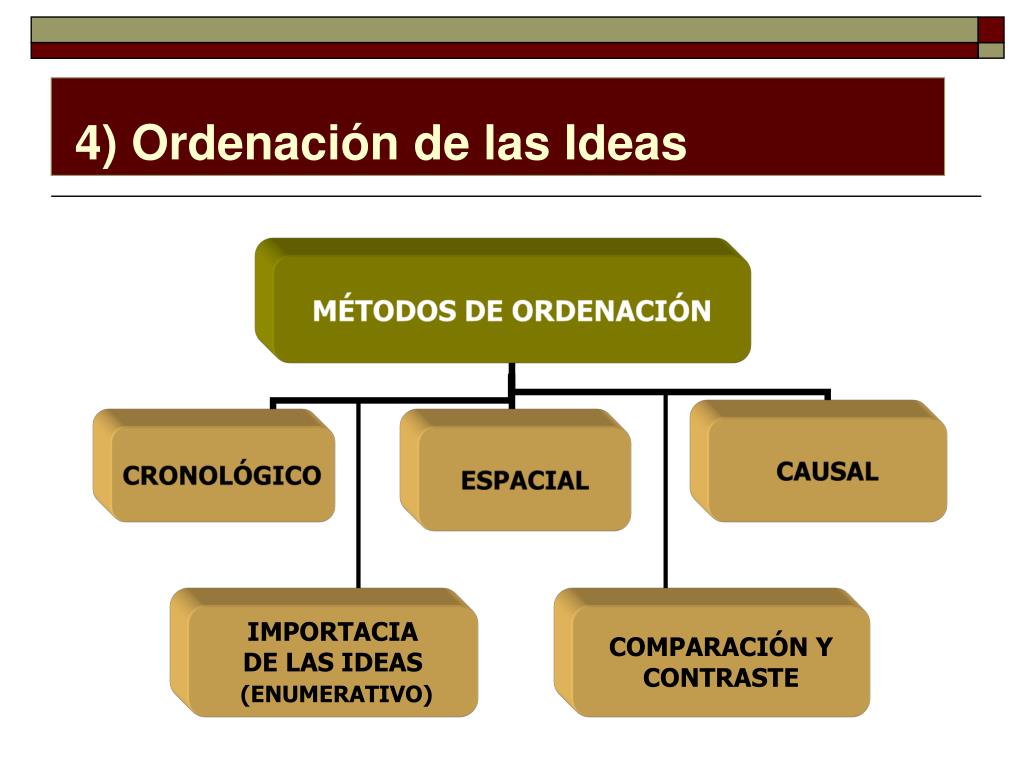 4) Ordenación de las Ideas

MÉTODOS DE ORDENACIÓN

CRONOLÓGICO

ESPACIAL

CAUSAL

IMPORTACIA DE LAS IDEAS (ENUMERATIVO)

COMPARACIÓN Y CONTRASTE